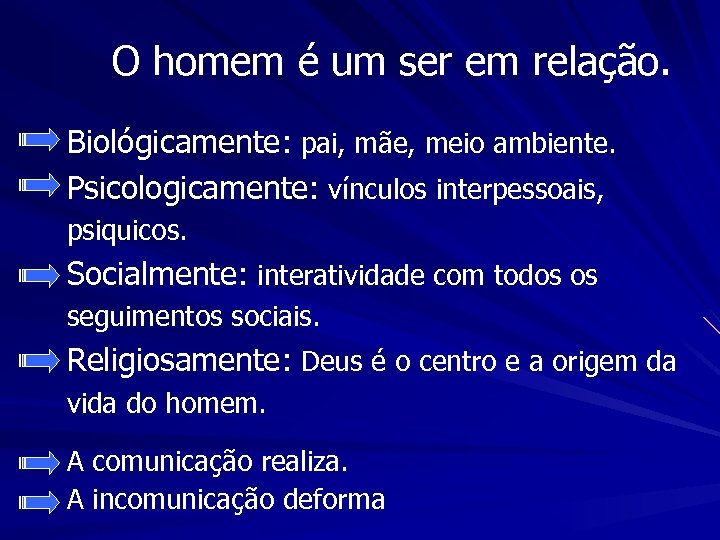 O homem é um ser em relação.

Biológicamente: pai, mãe, meio ambiente.

Psicologicamente: vínculos interpessoais, psiquicos.

Socialmente: interatividade com todos os seguimentos sociais.

Religiosamente: Deus é o centro e a origem da vida do homem.

A comunicação realiza.

A incomunicação deforma